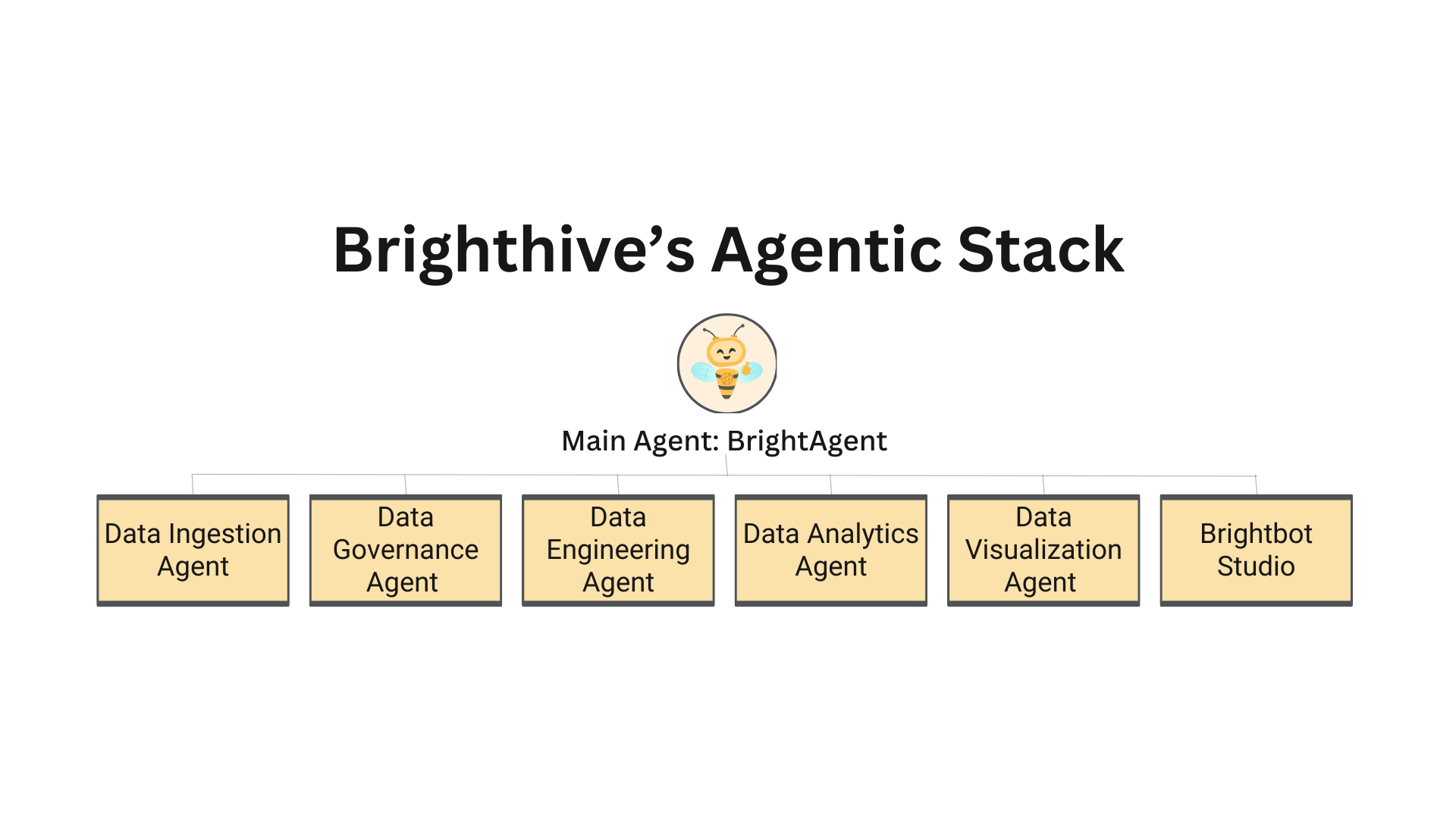 Brighthive’s Agentic Stack

Main Agent: BrightAgent

Data Ingestion Agent

Data Governance Agent

Data Engineering Agent

Data Analytics Agent

Data Visualization Agent

Brightbot Studio